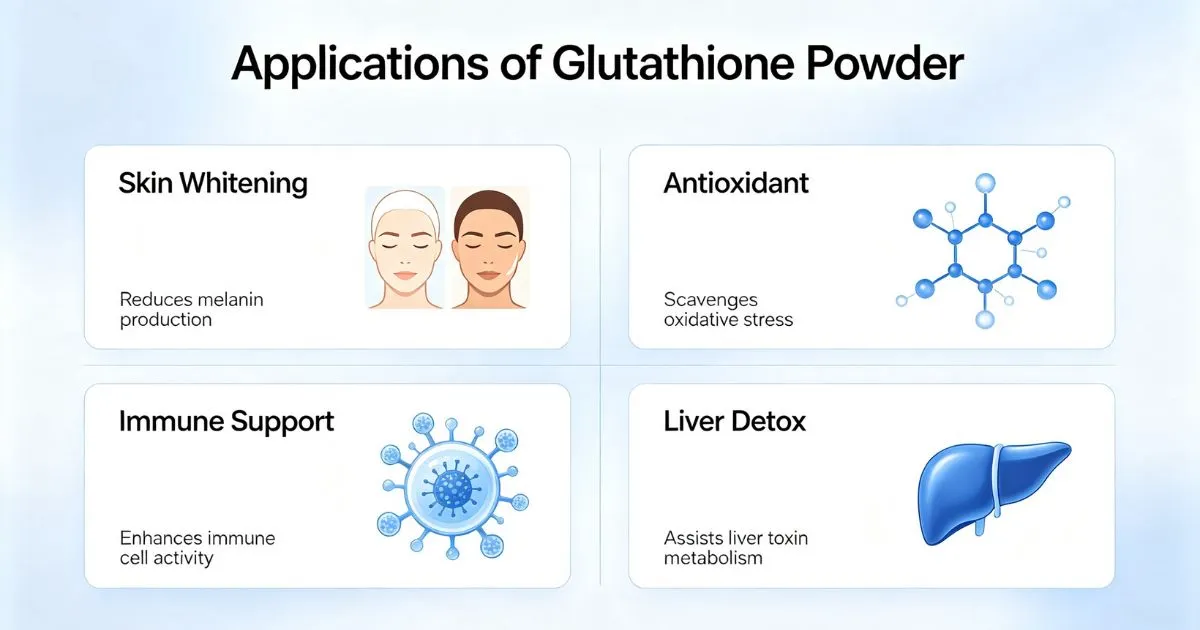 Applications of Glutathione Powder

Skin Whitening

Reduces melanin production

Antioxidant

Scavenges oxidative stress

Immune Support

Enhances immune cell activity

Liver Detox

Assists liver toxin metabolism